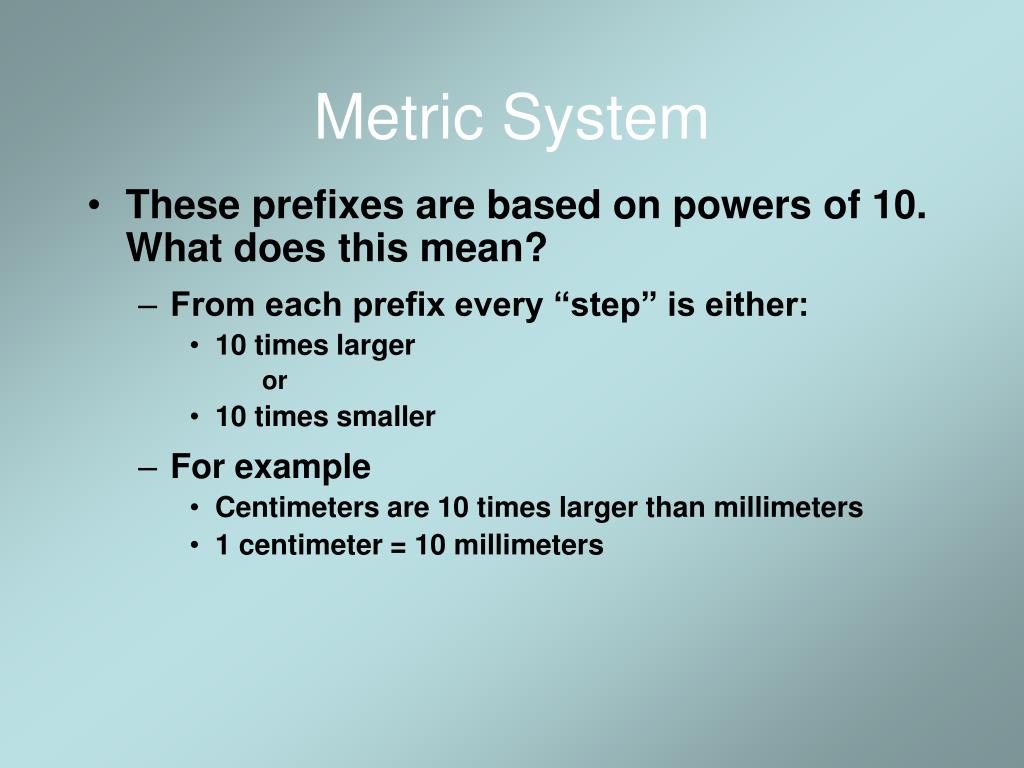 Metric System

• These prefixes are based on powers of 10. What does this mean?

– From each prefix every “step” is either:

• 10 times larger

or

• 10 times smaller

– For example

• Centimeters are 10 times larger than millimeters

• 1 centimeter = 10 millimeters